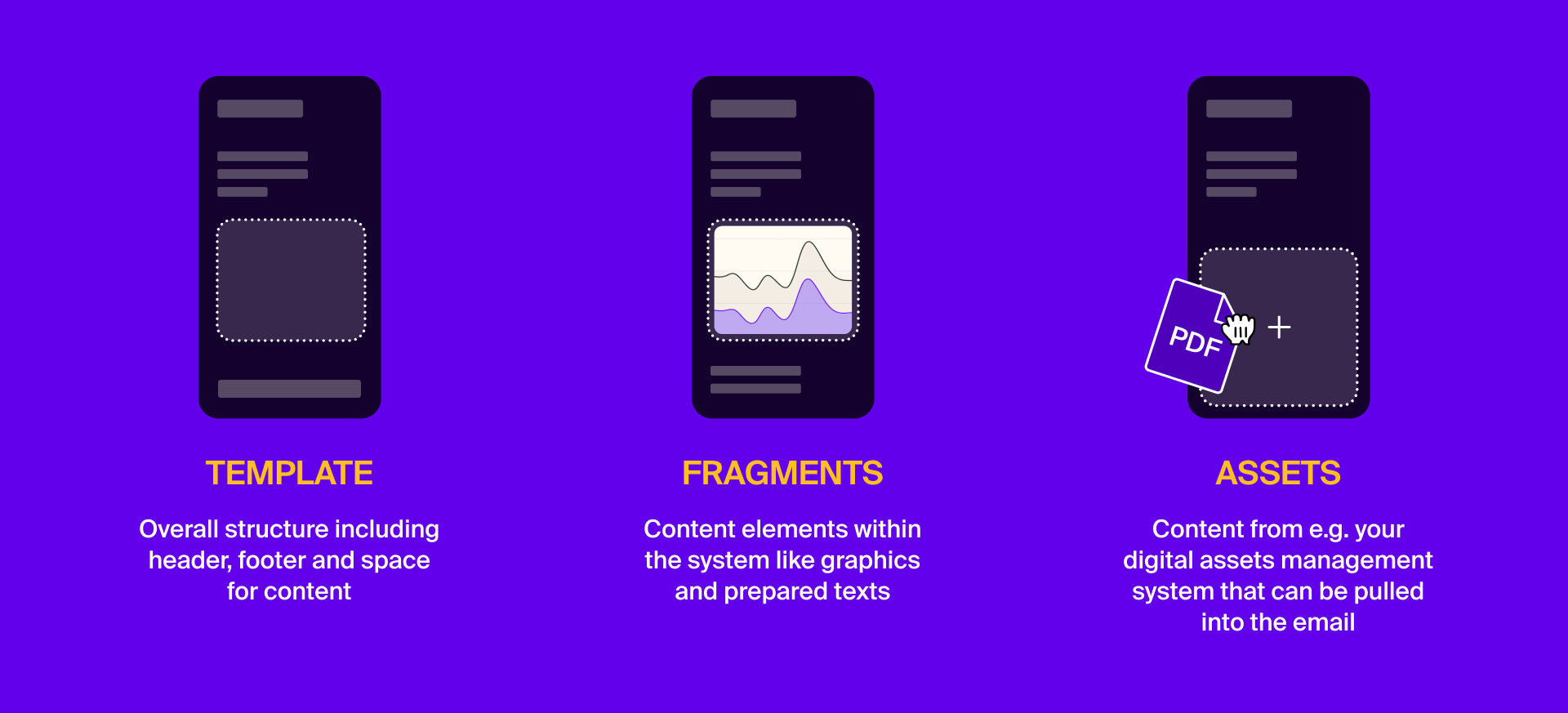 TEMPLATE

Overall structure including header, footer and space for content

FRAGMENTS

Content elements within the system like graphics and prepared texts

PDF

ASSETS

Content from e.g. your digital assets management system that can be pulled into the email